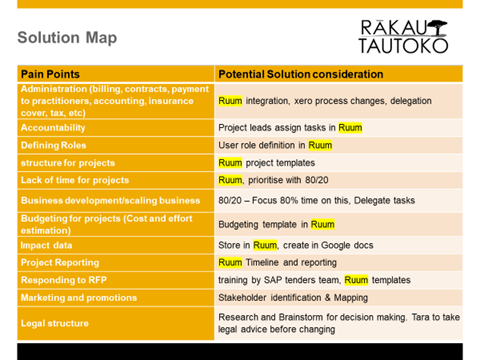 Solution Map

RĀKAU TAUTOKO

| Pain Points | Potential Solution consideration |
|---|---|
| Administration (billing, contracts, payment to practitioners, accounting, insurance cover, tax, etc) | Ruum integration, xero process changes, delegation |
| Accountability | Project leads assign tasks in Ruum |
| Defining Roles | User role definition in Ruum |
| structure for projects | Ruum project templates |
| Lack of time for projects | Ruum, prioritise with 80/20 |
| Business development/scaling business | 80/20 – Focus 80% time on this, Delegate tasks |
| Budgeting for projects (Cost and effort estimation) | Budgeting template in Ruum |
| Impact data | Store in Ruum, create in Google docs |
| Project Reporting | Ruum Timeline and reporting |
| Responding to RFP | training by SAP tenders team, Ruum templates |
| Marketing and promotions | Stakeholder identification & Mapping |
| Legal structure | Research and Brainstorm for decision making. Tara to take legal advice before changing |